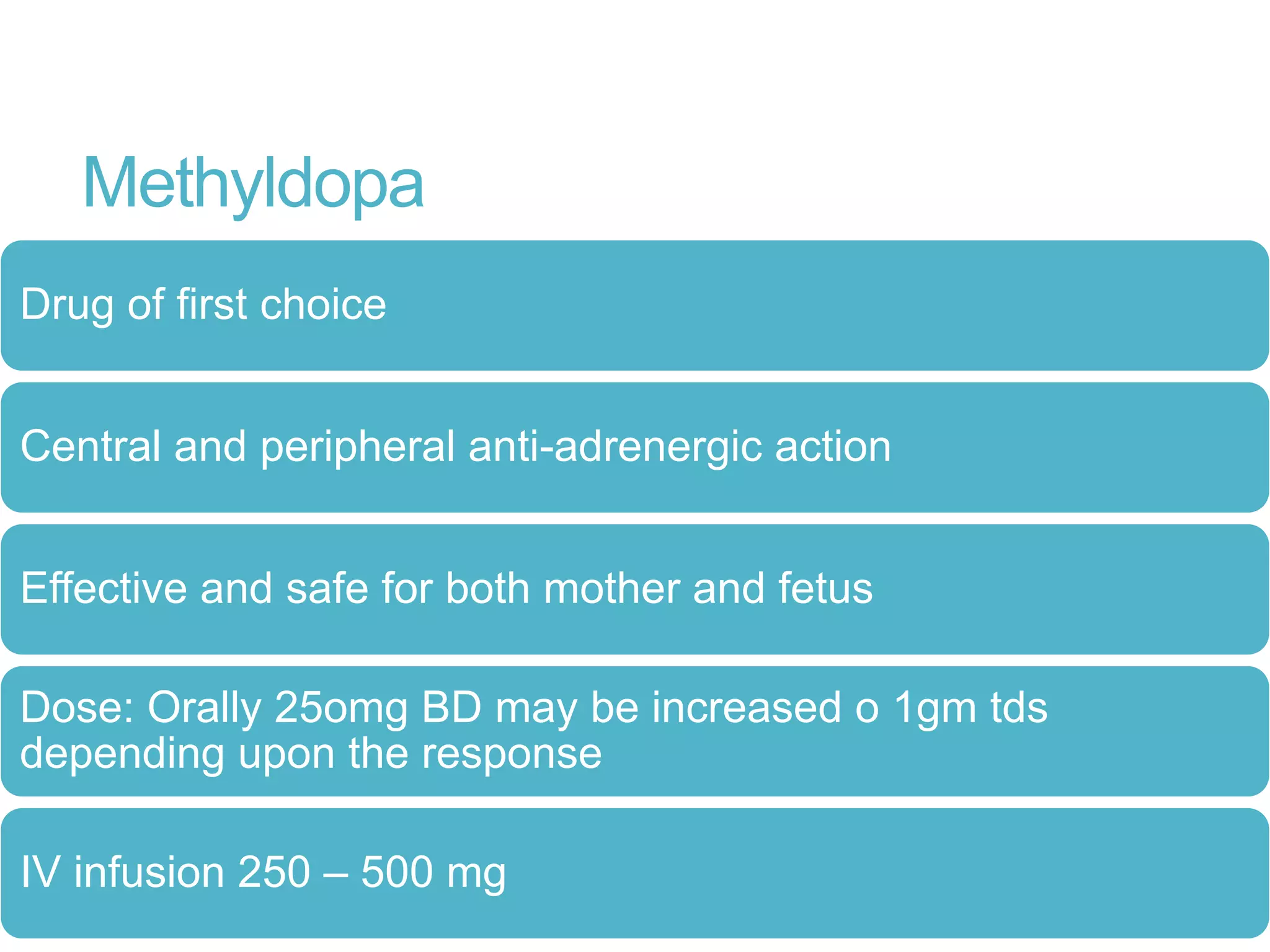 Methyldopa

Drug of first choice

Central and peripheral anti-adrenergic action

Effective and safe for both mother and fetus

Dose: Orally 25omg BD may be increased o 1gm tds depending upon the response

IV infusion 250 – 500 mg